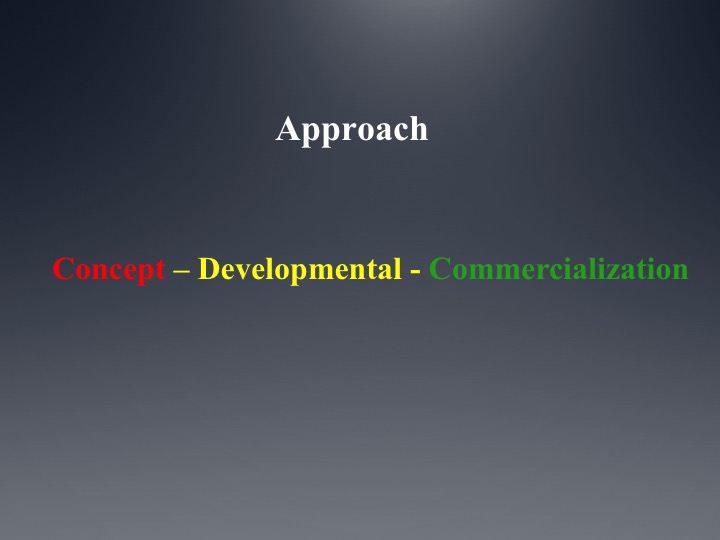 Approach

Concept – Developmental - Commercialization